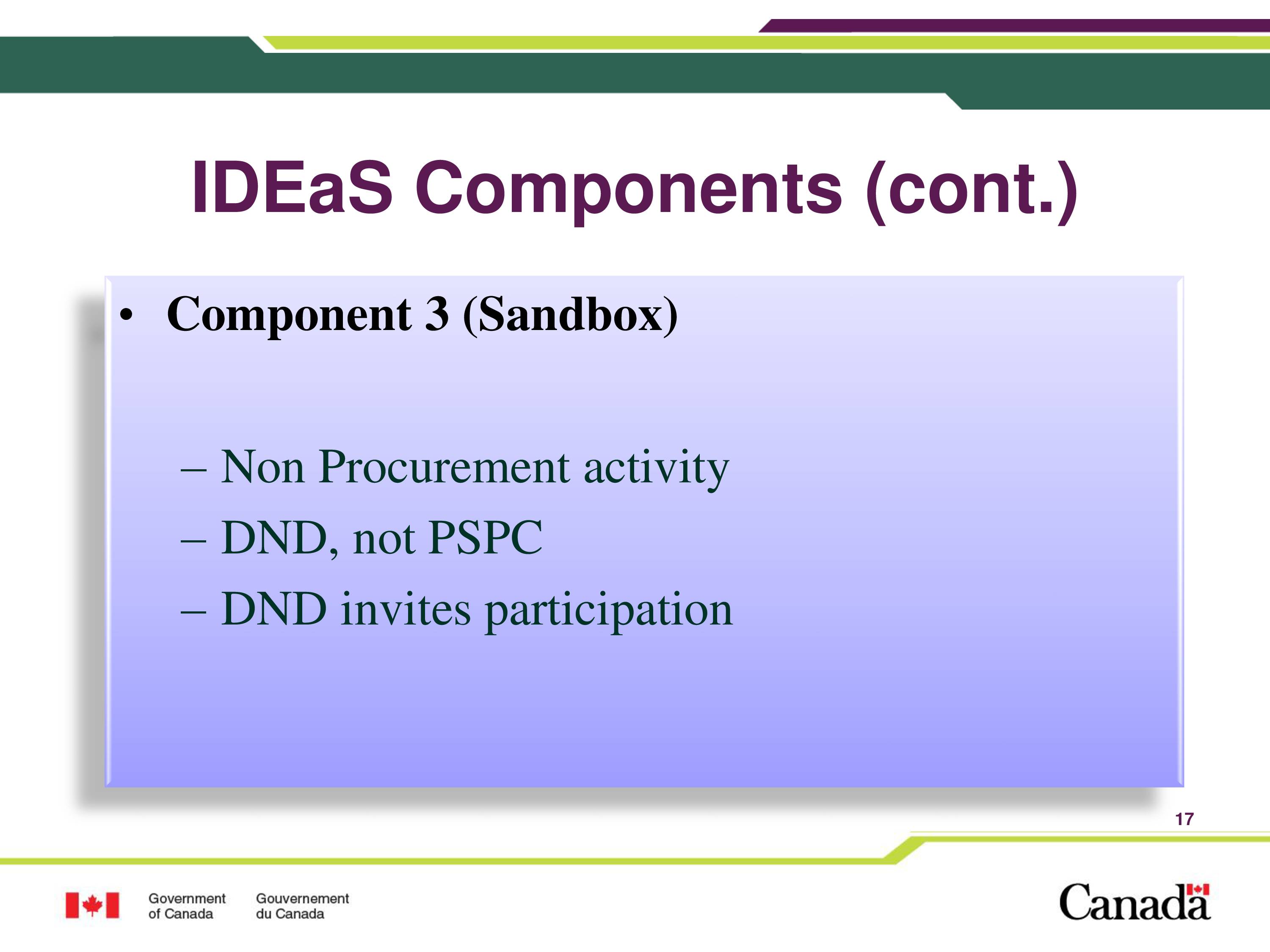 IDEaS Components (cont.)

• Component 3 (Sandbox)

– Non Procurement activity
– DND, not PSPC
– DND invites participation

17

Government of Canada
Gouvernement du Canada

Canada